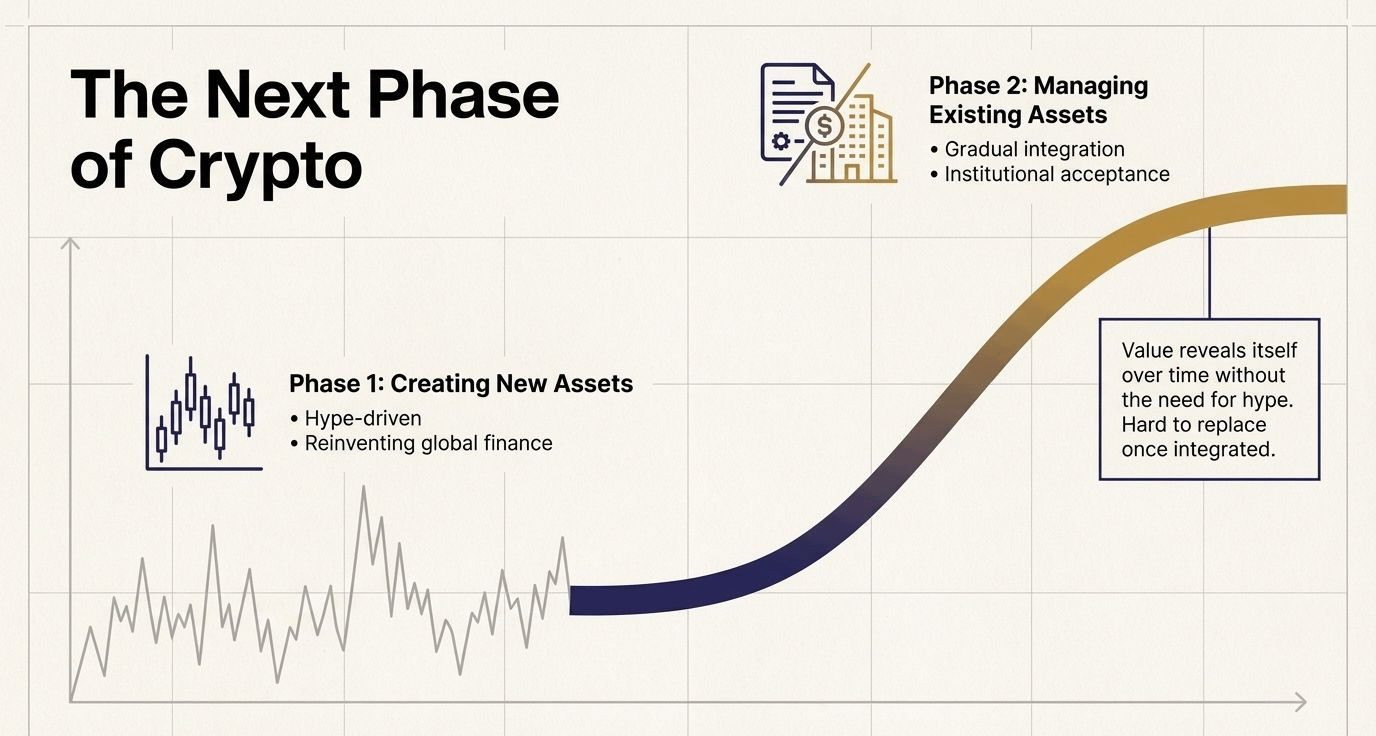 The Next Phase of Crypto

Phase 2: Managing Existing Assets
• Gradual integration
• Institutional acceptance

Phase 1: Creating New Assets
• Hype-driven
• Reinventing global finance

Value reveals itself over time without the need for hype. Hard to replace once integrated.